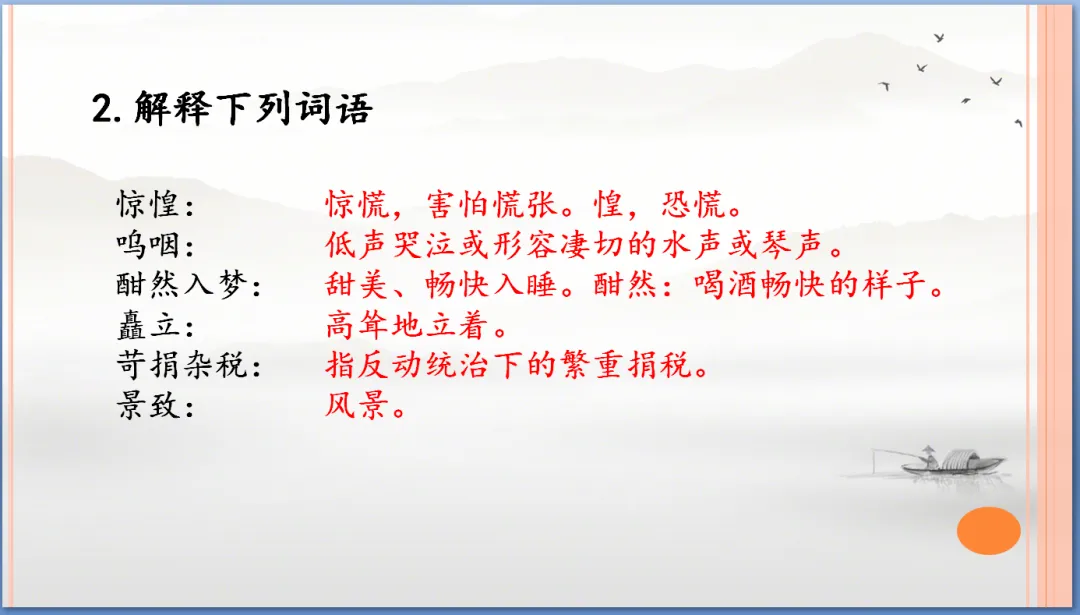 2. 解释下列词语

惊惶：　惊慌，害怕慌张。惶，恐慌。
呜咽：　低声哭泣或形容凄切的水声或琴声。
酣然入梦：　甜美、畅快入睡。酣然：喝酒畅快的样子。
矗立：　高耸地立着。
苛捐杂税：　指反动统治下的繁重捐税。
景致：　风景。